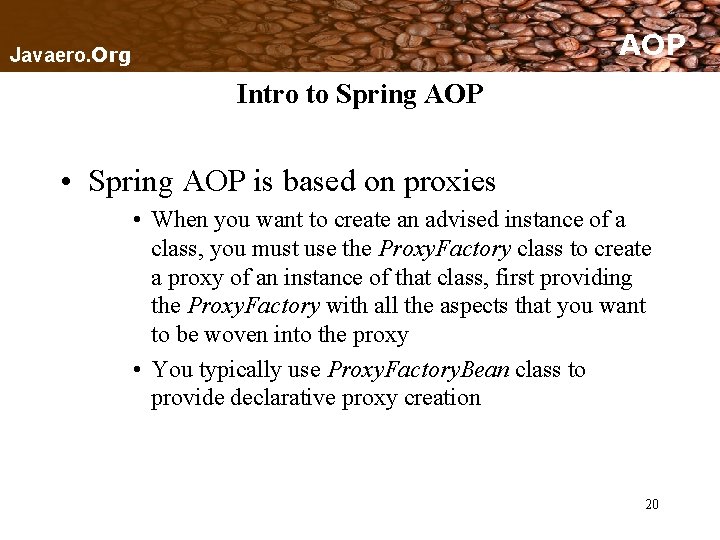 Javaero.Org

AOP

Intro to Spring AOP

• Spring AOP is based on proxies

• When you want to create an advised instance of a class, you must use the ProxyFactory class to create a proxy of an instance of that class, first providing the ProxyFactory with all the aspects that you want to be woven into the proxy

• You typically use ProxyFactoryBean class to provide declarative proxy creation

20